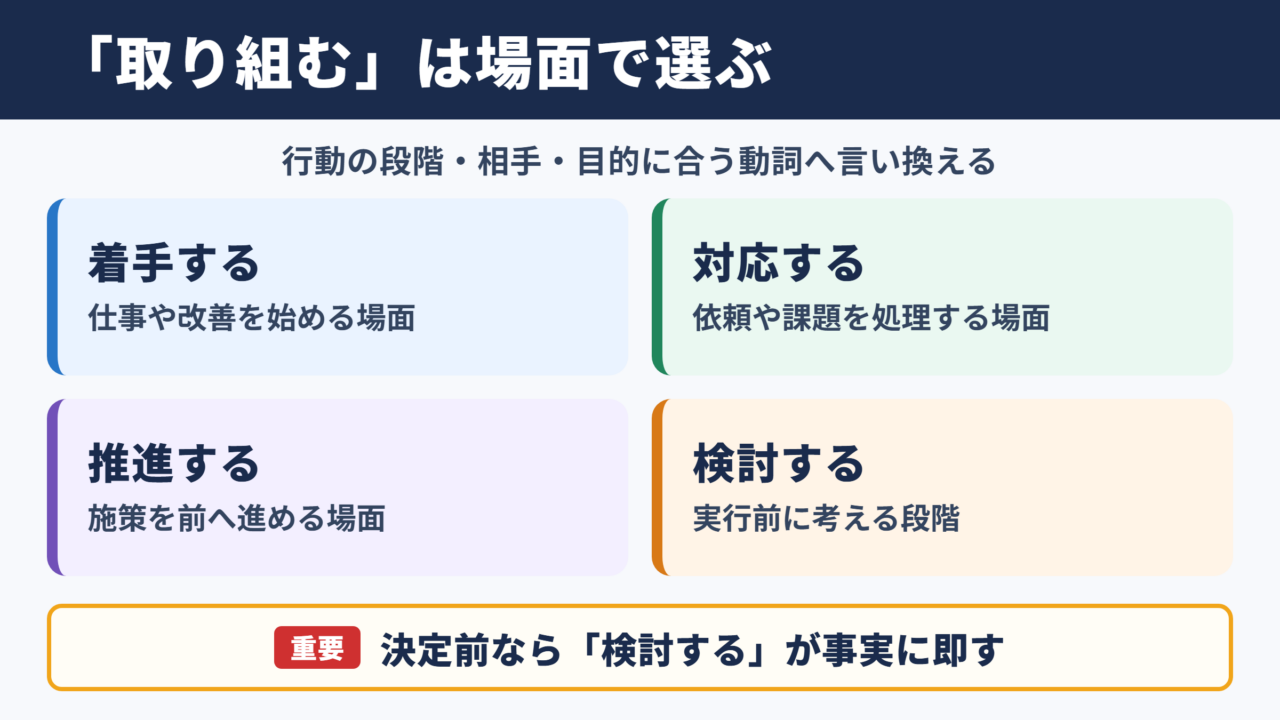 「取り組む」は場面で選ぶ

行動の段階・相手・目的に合う動詞へ言い換える

着手する
仕事や改善を始める場面

対応する
依頼や課題を処理する場面

推進する
施策を前へ進める場面

検討する
実行前に考える段階

重要 決定前なら「検討する」が事実に即す